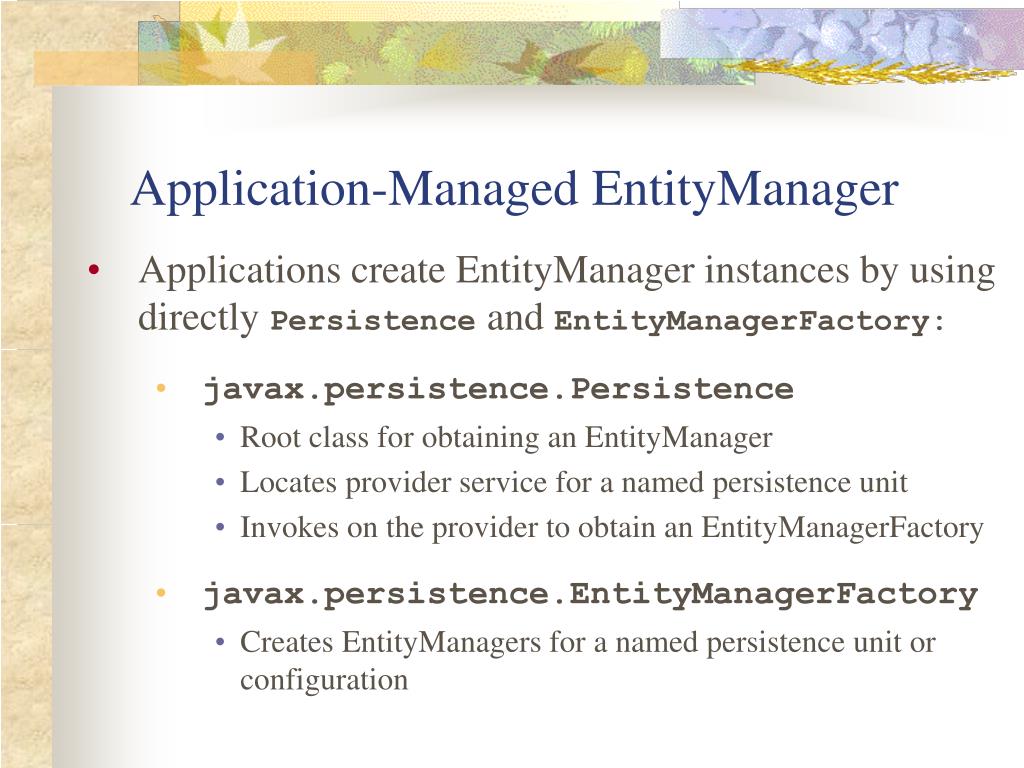 Application-Managed EntityManager

• Applications create EntityManager instances by using directly Persistence and EntityManagerFactory:

• javax.persistence.Persistence

• Root class for obtaining an EntityManager
• Locates provider service for a named persistence unit
• Invokes on the provider to obtain an EntityManagerFactory

• javax.persistence.EntityManagerFactory

• Creates EntityManagers for a named persistence unit or configuration